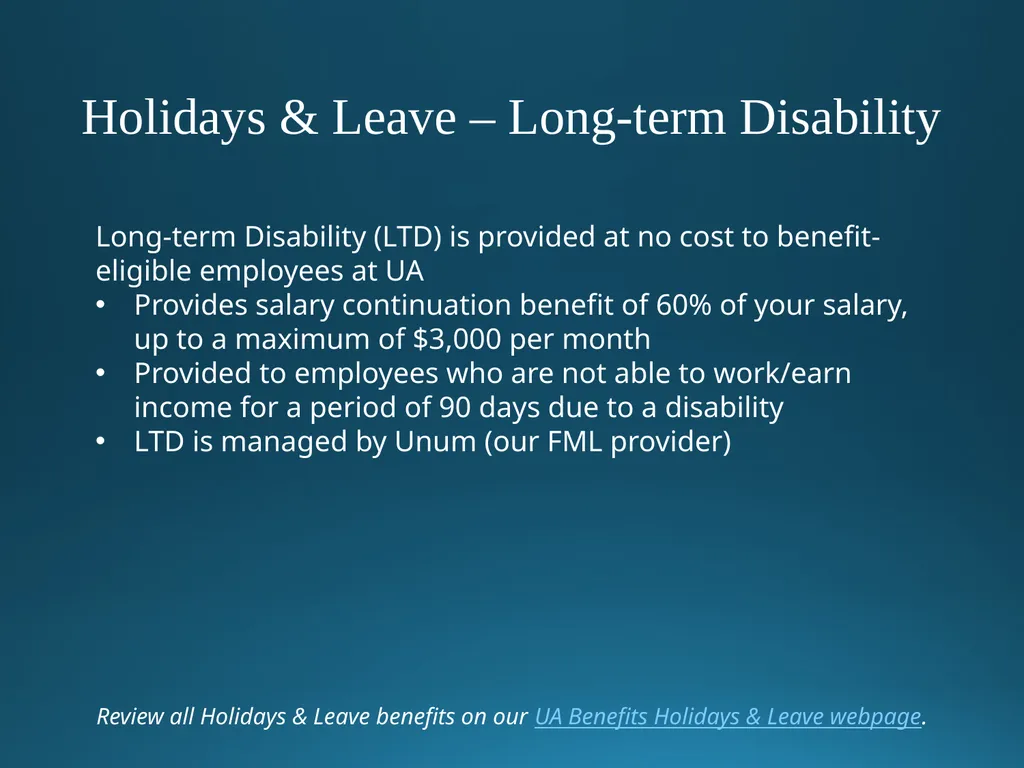 Holidays & Leave – Long-term Disability

Long-term Disability (LTD) is provided at no cost to benefit-eligible employees at UA
• Provides salary continuation benefit of 60% of your salary, up to a maximum of \$3,000 per month
• Provided to employees who are not able to work/earn income for a period of 90 days due to a disability
• LTD is managed by Unum (our FML provider)

Review all Holidays & Leave benefits on our UA Benefits Holidays & Leave webpage.